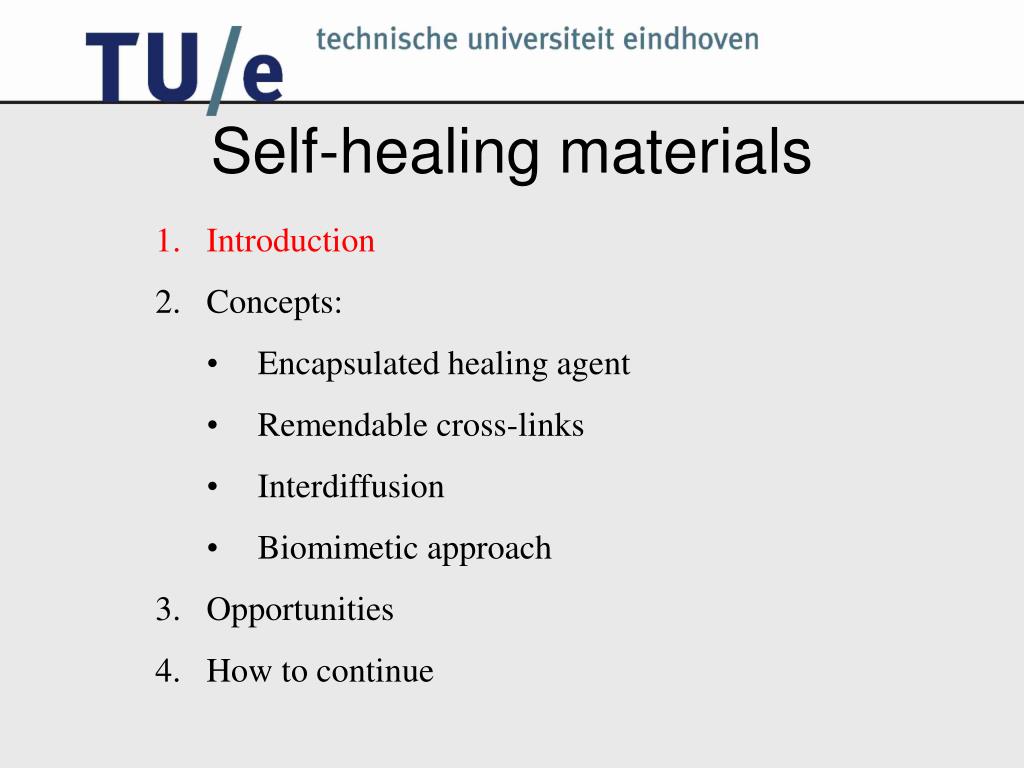 TU/e technische universiteit eindhoven

Self-healing materials

1. Introduction
2. Concepts:
• Encapsulated healing agent
• Remendable cross-links
• Interdiffusion
• Biomimetic approach
3. Opportunities
4. How to continue